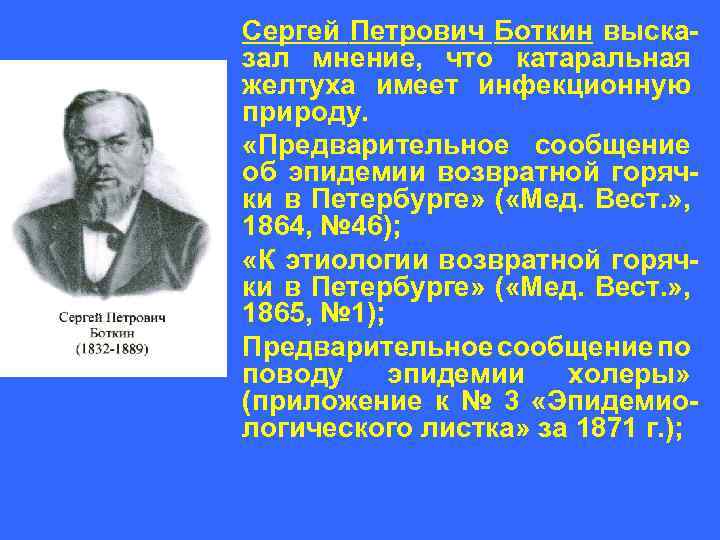 Сергей Петрович Боткин
(1832-1889)

Сергей Петрович Боткин высказал мнение, что катаральная желтуха имеет инфекционную природу.

«Предварительное сообщение об эпидемии возвратной горячки в Петербурге» («Мед. Вест.», 1864, №46);

«К этиологии возвратной горячки в Петербурге» («Мед. Вест.», 1865, №1);

Предварительное сообщение по поводу эпидемии холеры» (приложение к № 3 «Эпидемиологического листка» за 1871 г.);